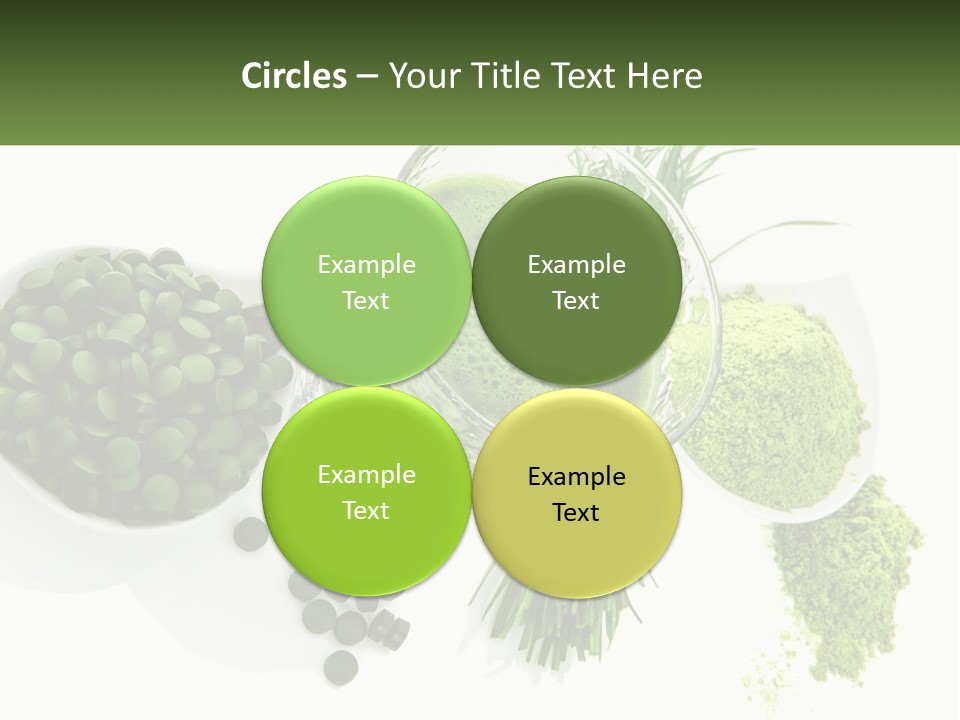 Circles – Your Title Text Here

Example Text

Example Text

Example Text

Example Text